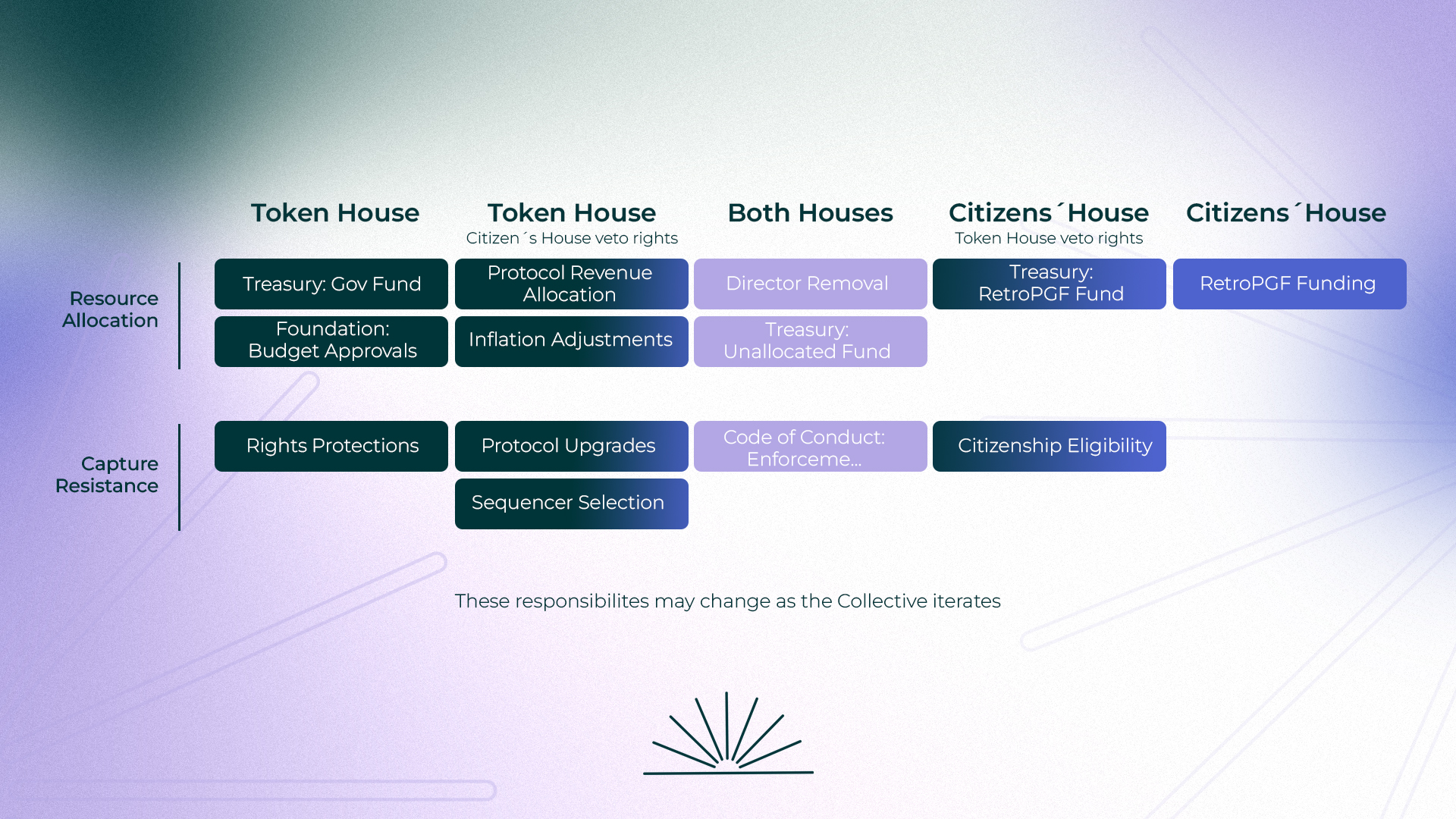 | | Token House | Token House Citizen´s House veto rights | Both Houses | Citizens´House Token House veto rights | Citizens´House |
|---|---|---|---|---|---|
| Resource Allocation | Treasury: Gov Fund | Protocol Revenue Allocation | Director Removal | Treasury: RetroPGF Fund | RetroPGF Funding |
| | Foundation: Budget Approvals | Inflation Adjustments | Treasury: Unallocated Fund | | |
| Capture Resistance | Rights Protections | Protocol Upgrades | Code of Conduct: Enforceme... | Citizenship Eligibility | |
| | | Sequencer Selection | | | |

These responsibilites may change as the Collective iterates